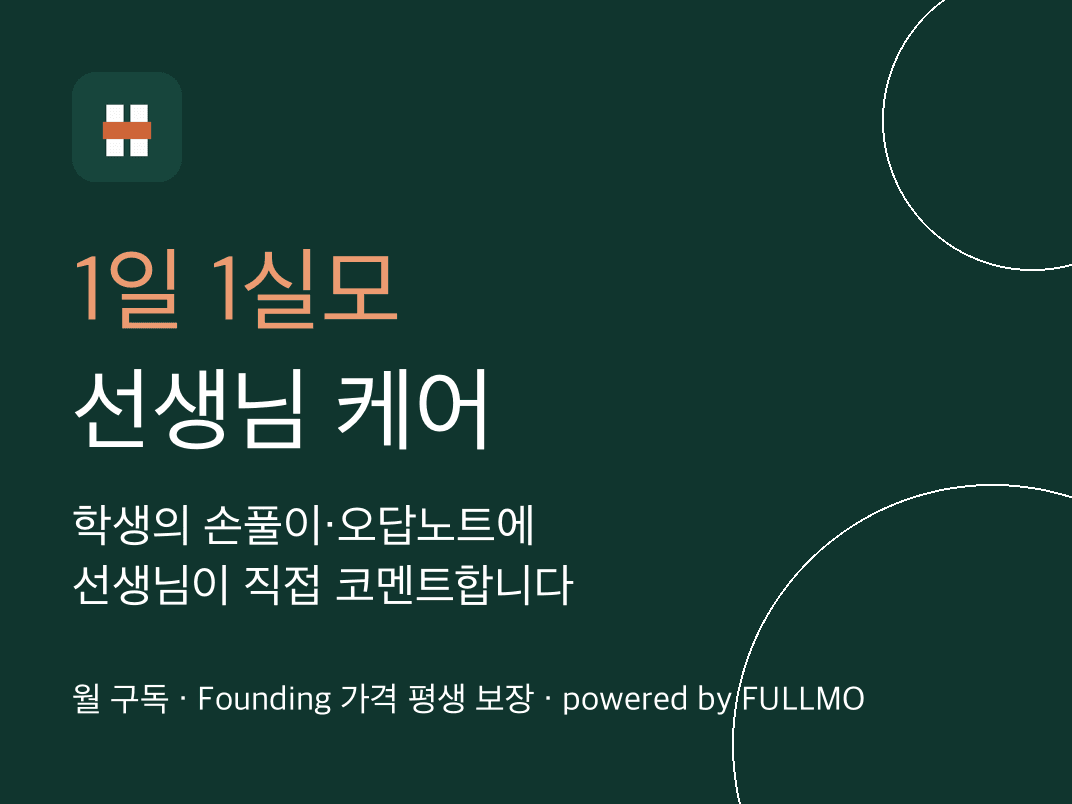 1일 1실모
선생님 케어

학생의 손풀이·오답노트에
선생님이 직접 코멘트합니다

월 구독 · Founding 가격 평생 보장 · powered by FULLMO